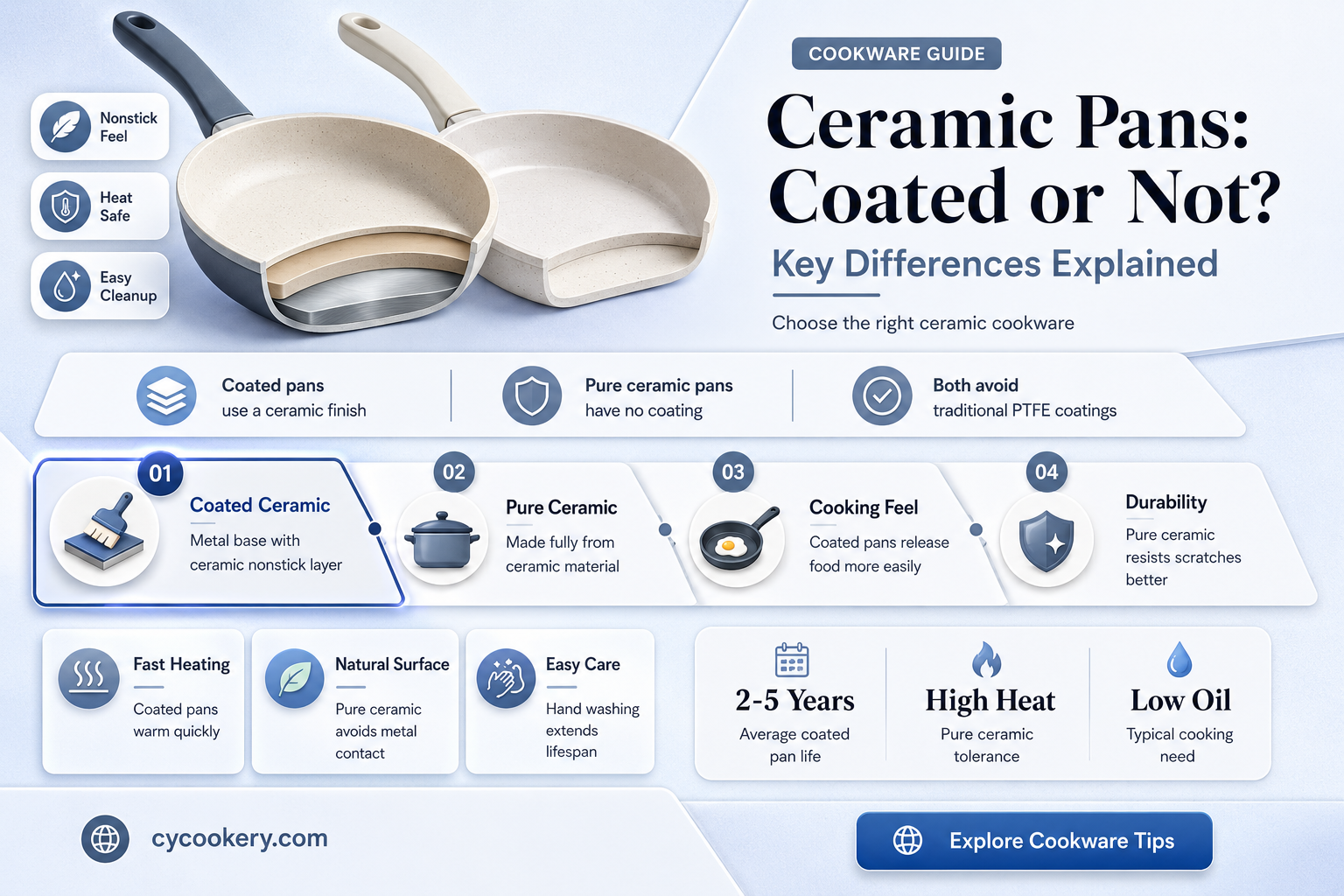 Nonstick Feel

Heat Safe

Easy Cleanup

COOKWARE GUIDE

Ceramic Pans: Coated or Not?

Key Differences Explained

Choose the right ceramic cookware

Coated pans use a ceramic finish

Pure ceramic pans have no coating

Both avoid traditional PTFE coatings

01
Coated Ceramic
Metal base with ceramic nonstick layer

02
Pure Ceramic
Made fully from ceramic material

03
Cooking Feel
Coated pans release food more easily

04
Durability
Pure ceramic resists scratches better

Fast Heating
Coated pans warm quickly

Natural Surface
Pure ceramic avoids metal contact

Easy Care
Hand washing extends lifespan

2-5 Years
Average coated pan life

High Heat
Pure ceramic tolerance

Low Oil
Typical cooking need

cycookery.com

Explore Cookware Tips